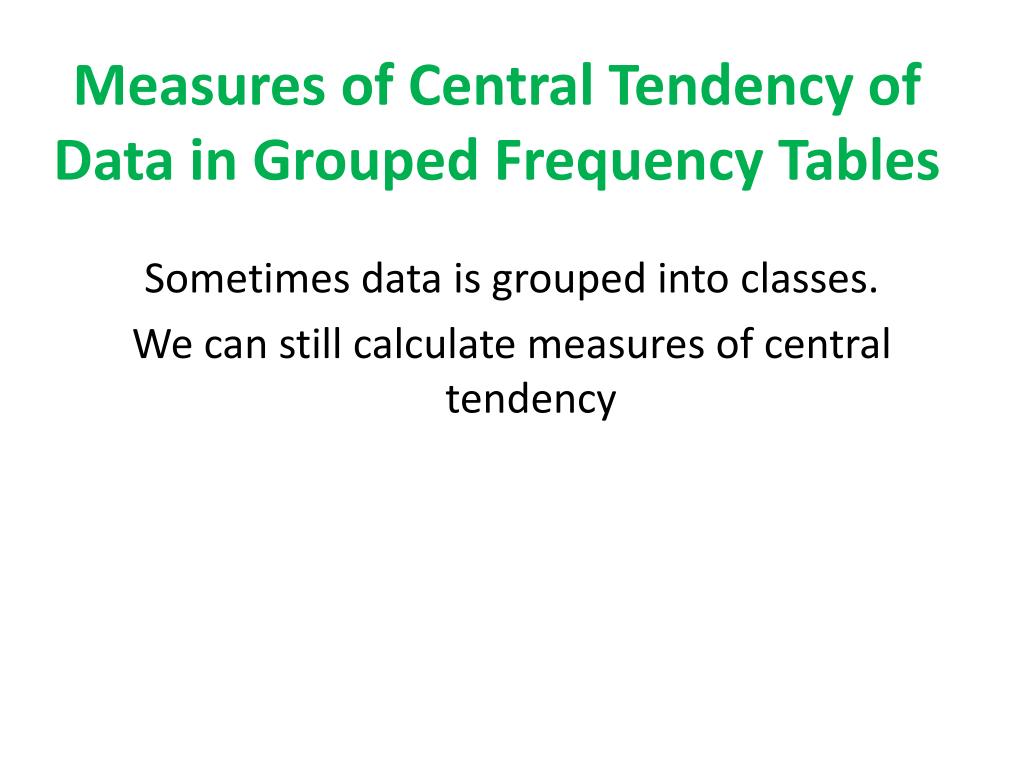 Measures of Central Tendency of Data in Grouped Frequency Tables

Sometimes data is grouped into classes.

We can still calculate measures of central tendency